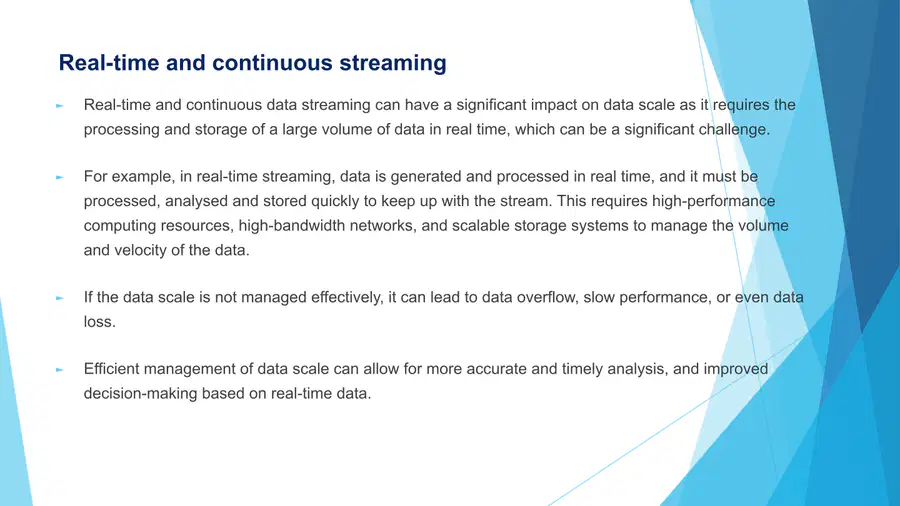 Real-time and continuous streaming

► Real-time and continuous data streaming can have a significant impact on data scale as it requires the processing and storage of a large volume of data in real time, which can be a significant challenge.

► For example, in real-time streaming, data is generated and processed in real time, and it must be processed, analysed and stored quickly to keep up with the stream. This requires high-performance computing resources, high-bandwidth networks, and scalable storage systems to manage the volume and velocity of the data.

► If the data scale is not managed effectively, it can lead to data overflow, slow performance, or even data loss.

► Efficient management of data scale can allow for more accurate and timely analysis, and improved decision-making based on real-time data.